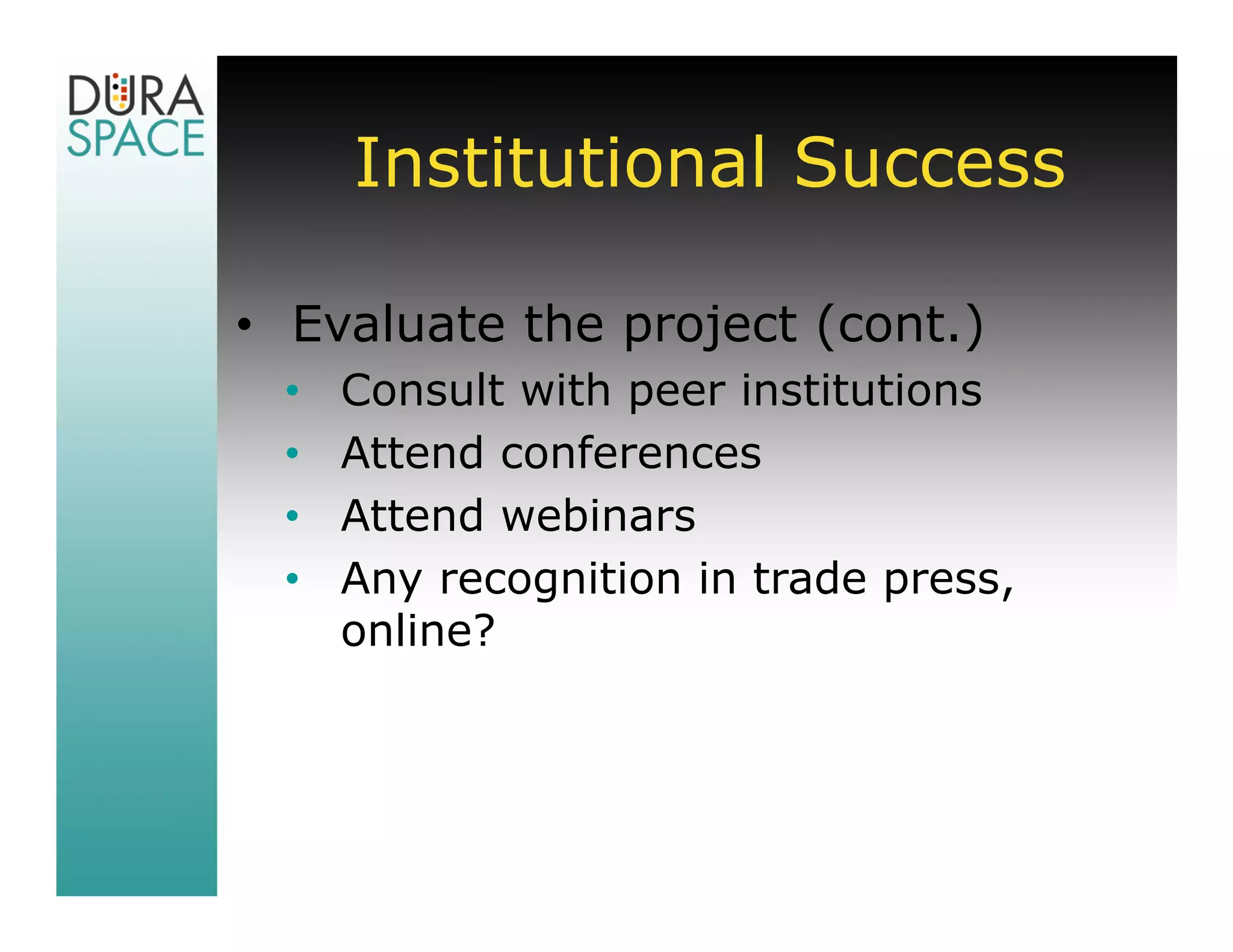 DURA SPACE

Institutional Success

• Evaluate the project (cont.)
  • Consult with peer institutions
  • Attend conferences
  • Attend webinars
  • Any recognition in trade press, online?